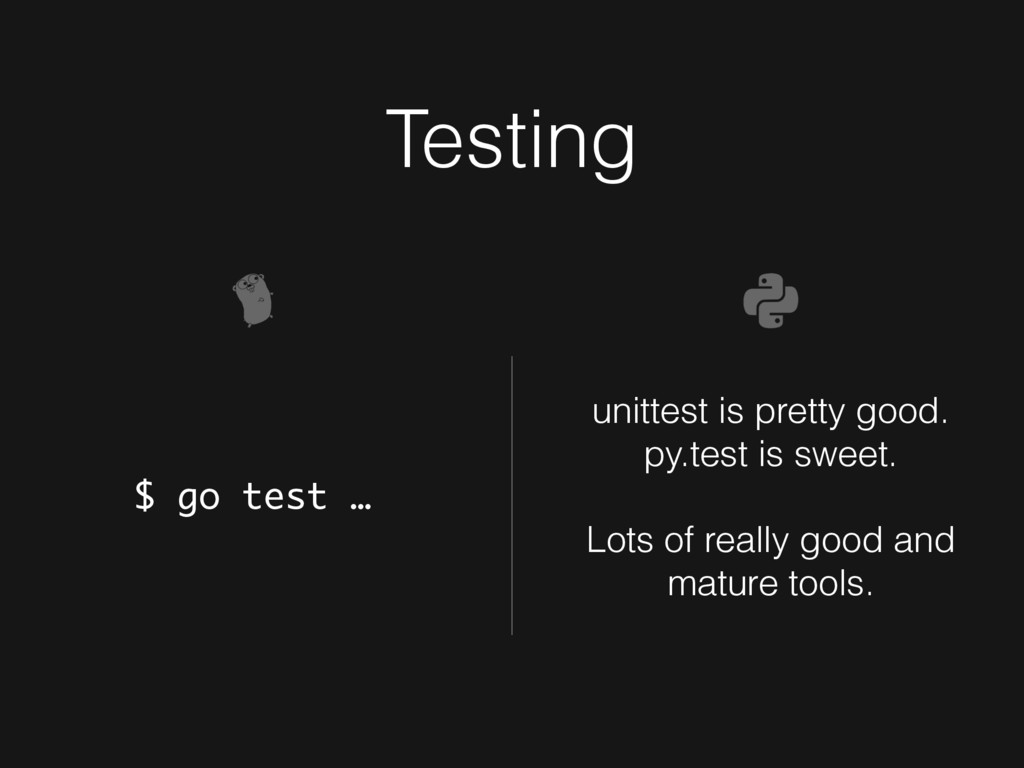 Testing

$ go test …

unittest is pretty good.
py.test is sweet.

Lots of really good and mature tools.